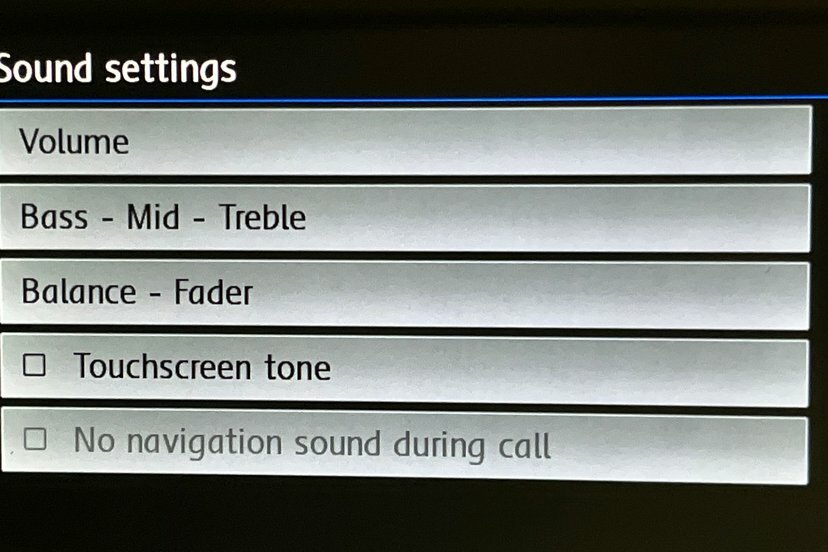 Sound settings

Volume

Bass - Mid - Treble

Balance - Fader

☐ Touchscreen tone

☐ No navigation sound during call